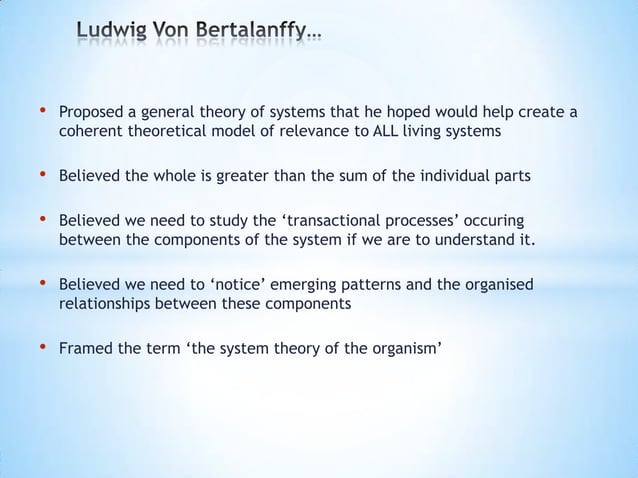 Ludwig Von Bertalanffy…

• Proposed a general theory of systems that he hoped would help create a coherent theoretical model of relevance to ALL living systems

• Believed the whole is greater than the sum of the individual parts

• Believed we need to study the ‘transactional processes’ occuring between the components of the system if we are to understand it.

• Believed we need to ‘notice’ emerging patterns and the organised relationships between these components

• Framed the term ‘the system theory of the organism’